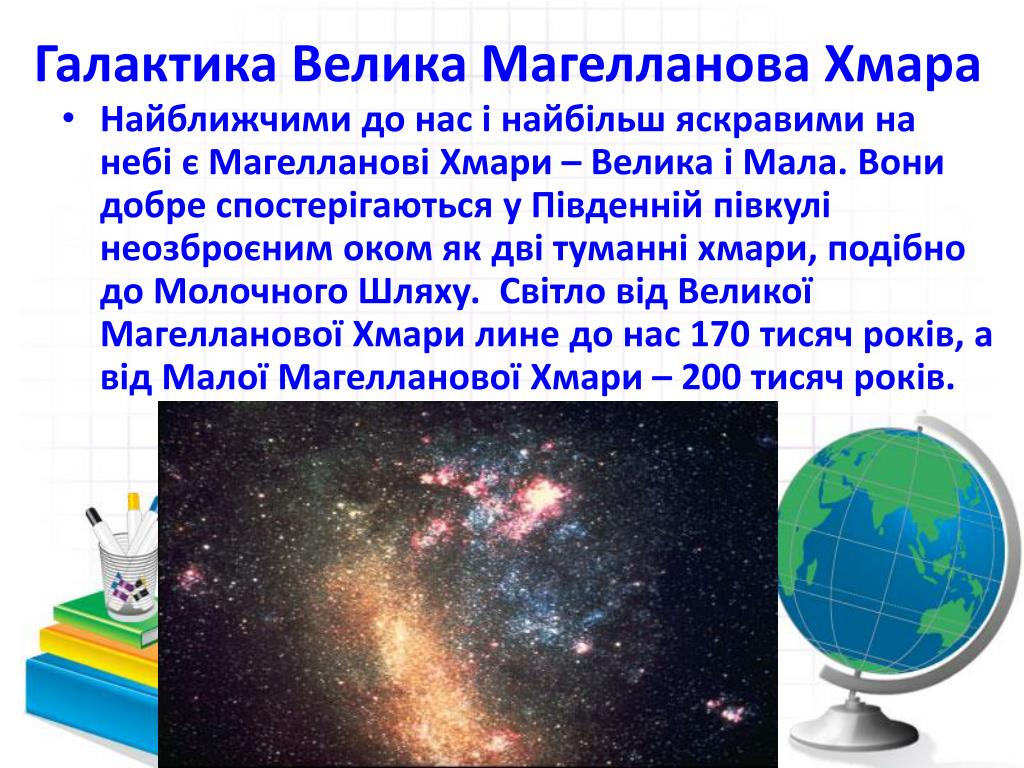 Галактика Велика Магелланова Хмара

• Найближчими до нас і найбільш яскравими на небі є Магелланові Хмари – Велика і Мала. Вони добре спостерігаються у Південній півкулі неозброєним оком як дві туманні хмари, подібно до Молочного Шляху. Світло від Великої Магелланової Хмари лине до нас 170 тисяч років, а від Малої Магелланової Хмари – 200 тисяч років.